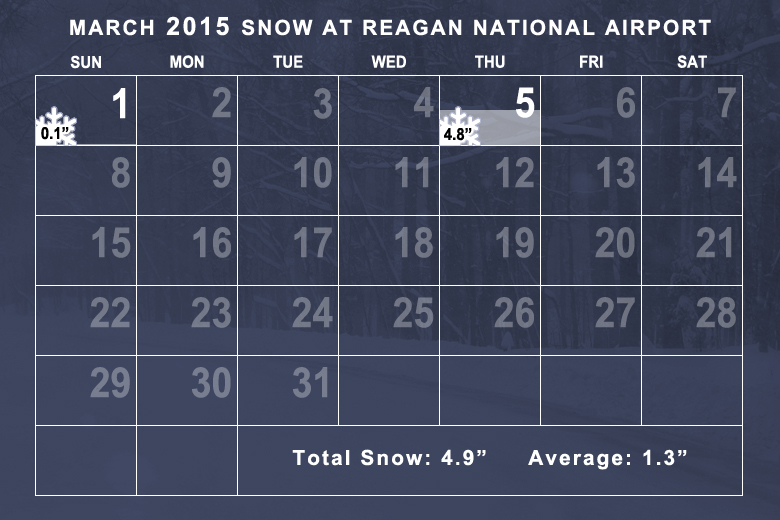 MARCH 2015 SNOW AT REAGAN NATIONAL AIRPORT

| SUN | MON | TUE | WED | THU | FRI | SAT |
|---|---|---|---|---|---|---|
| 1 0.1” | 2 | 3 | 4 | 5 4.8” | 6 | 7 |
| 8 | 9 | 10 | 11 | 12 | 13 | 14 |
| 15 | 16 | 17 | 18 | 19 | 20 | 21 |
| 22 | 23 | 24 | 25 | 26 | 27 | 28 |
| 29 | 30 | 31 | | | | |

Total Snow: 4.9”    Average: 1.3”